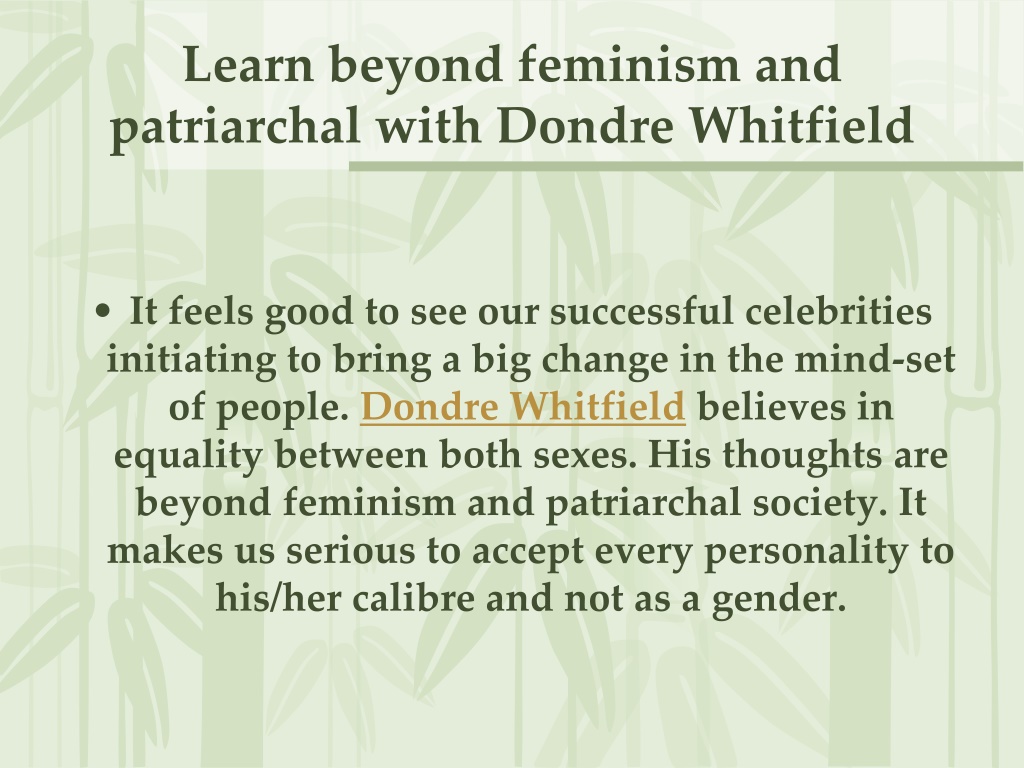 Learn beyond feminism and patriarchal with Dondre Whitfield

• It feels good to see our successful celebrities initiating to bring a big change in the mind-set of people. Dondre Whitfield believes in equality between both sexes. His thoughts are beyond feminism and patriarchal society. It makes us serious to accept every personality to his/her calibre and not as a gender.